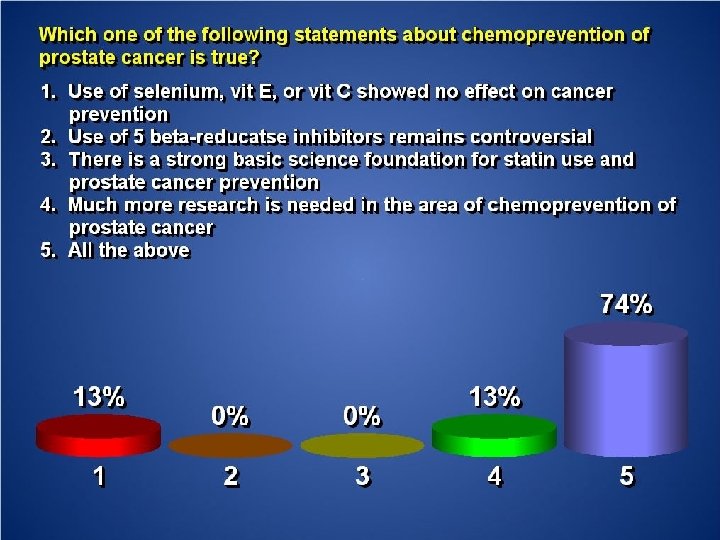 Which one of the following statements about chemoprevention of prostate cancer is true?

1. Use of selenium, vit E, or vit C showed no effect on cancer prevention
2. Use of 5 beta-reducatse inhibitors remains controversial
3. There is a strong basic science foundation for statin use and prostate cancer prevention
4. Much more research is needed in the area of chemoprevention of prostate cancer
5. All the above

13%
0%
0%
13%
74%

1
2
3
4
5